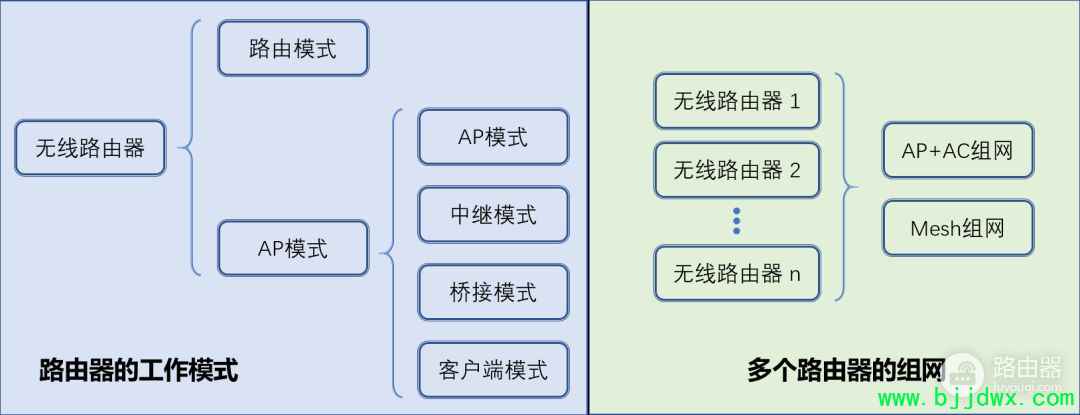 无线路由器

路由模式

AP模式

AP模式

中继模式

桥接模式

客户端模式

路由器的工作模式

无线路由器 1

无线路由器 2

无线路由器 n

AP+AC组网

Mesh组网

多个路由器的组网

路由器
luyouqi.com

www.bjjdwx.com